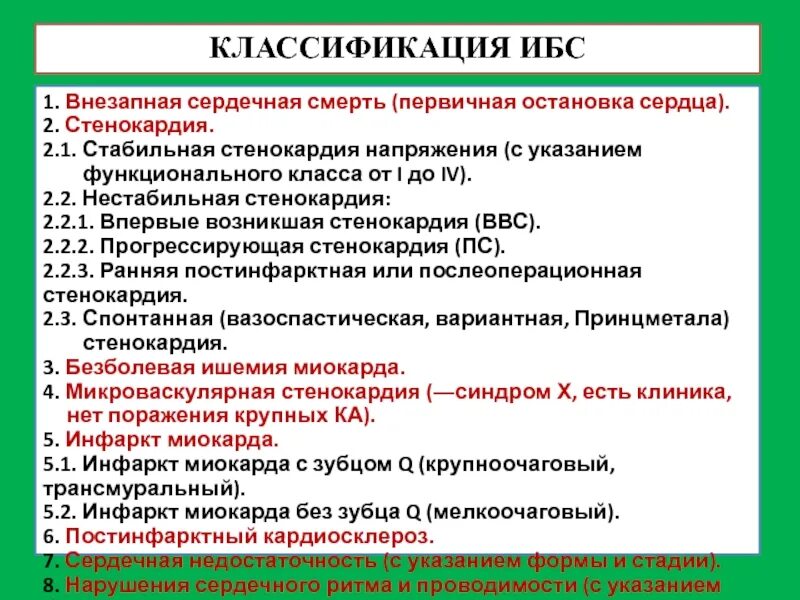 КЛАССИФИКАЦИЯ ИБС

1. Внезапная сердечная смерть (первичная остановка сердца).
2. Стенокардия.
2.1. Стабильная стенокардия напряжения (с указанием функционального класса от I до IV).
2.2. Нестабильная стенокардия:
2.2.1. Впервые возникшая стенокардия (ВВС).
2.2.2. Прогрессирующая стенокардия (ПС).
2.2.3. Ранняя постинфарктная или послеоперационная стенокардия.
2.3. Спонтанная (вазоспастическая, вариантная, Принцметала) стенокардия.
3. Безболевая ишемия миокарда.
4. Микроваскулярная стенокардия (—синдром Х, есть клиника, нет поражения крупных КА).
5. Инфаркт миокарда.
5.1. Инфаркт миокарда с зубцом Q (крупноочаговый, трансмуральный).
5.2. Инфаркт миокарда без зубца Q (мелкоочаговый).
6. Постинфарктный кардиосклероз.
7. Сердечная недостаточность (с указанием формы и стадии).
8. Нарушения сердечного ритма и проводимости (с указанием